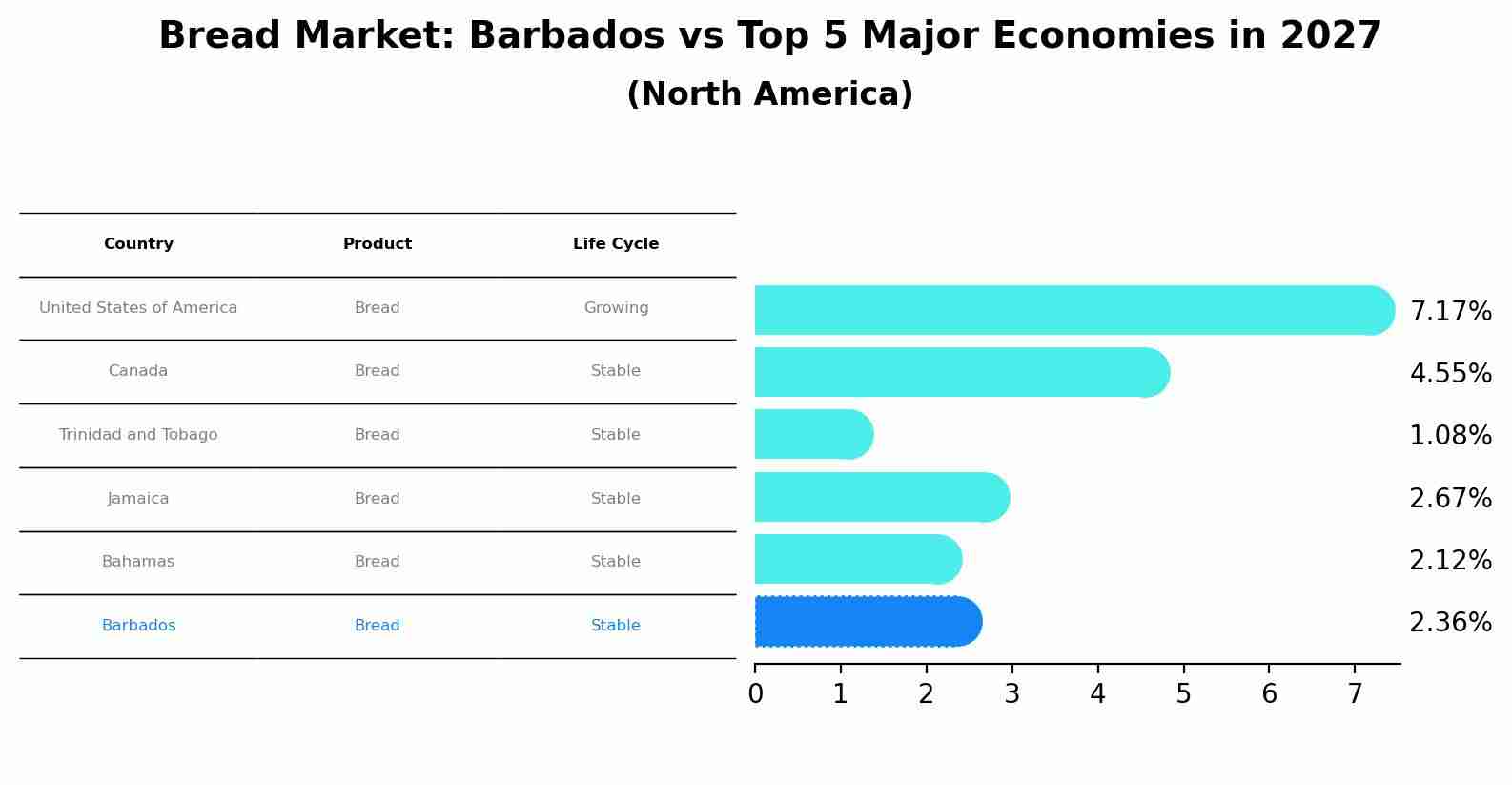 Bread Market: Barbados vs Top 5 Major Economies in 2027
(North America)

| Country | Product | Life Cycle |
|---|---|---|
| United States of America | Bread | Growing |
| Canada | Bread | Stable |
| Trinidad and Tobago | Bread | Stable |
| Jamaica | Bread | Stable |
| Bahamas | Bread | Stable |
| Barbados | Bread | Stable |

7.17%
4.55%
1.08%
2.67%
2.12%
2.36%

0 1 2 3 4 5 6 7